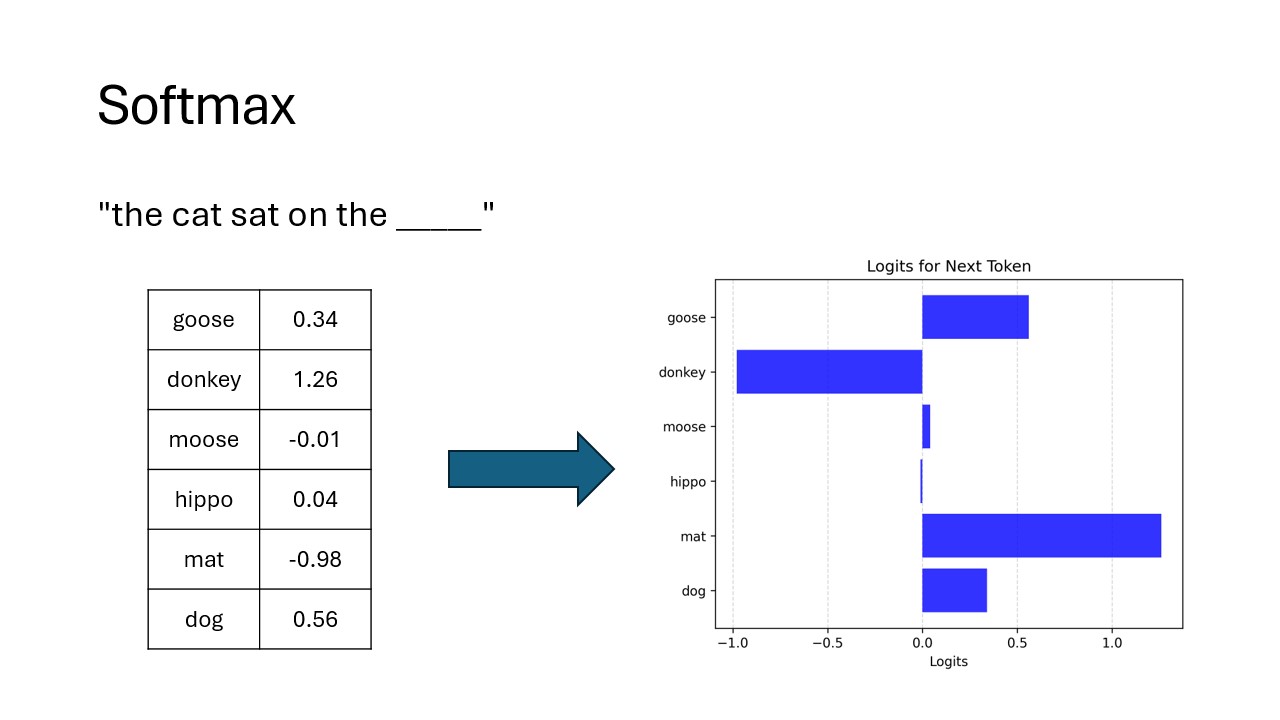 Softmax

"the cat sat on the _____"

| goose | 0.34 |
|---|---|
| donkey | 1.26 |
| moose | -0.01 |
| hippo | 0.04 |
| mat | -0.98 |
| dog | 0.56 |

Logits for Next Token

goose
donkey
moose
hippo
mat
dog

−1.0 −0.5 0.0 0.5 1.0
Logits